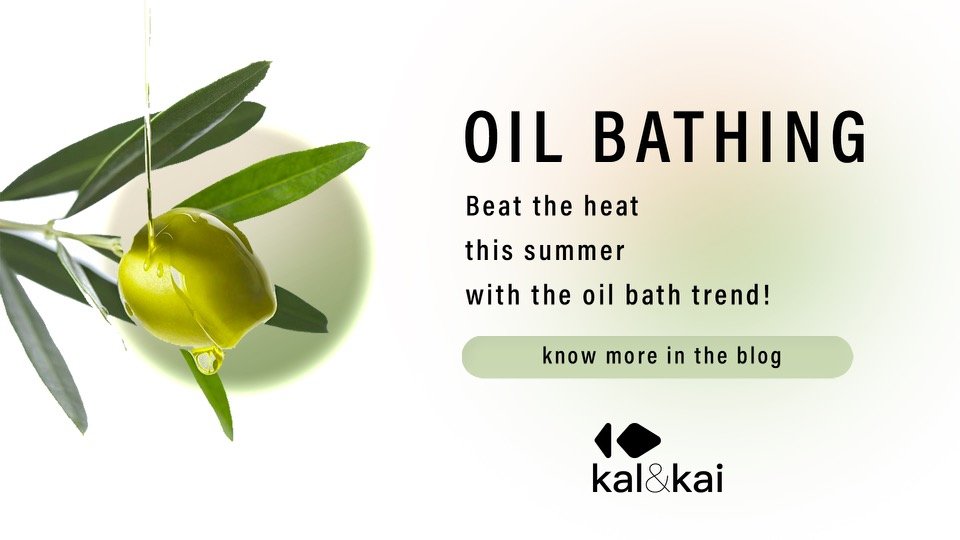 OIL BATHING

Beat the heat this summer with the oil bath trend!

know more in the blog

kal&kai